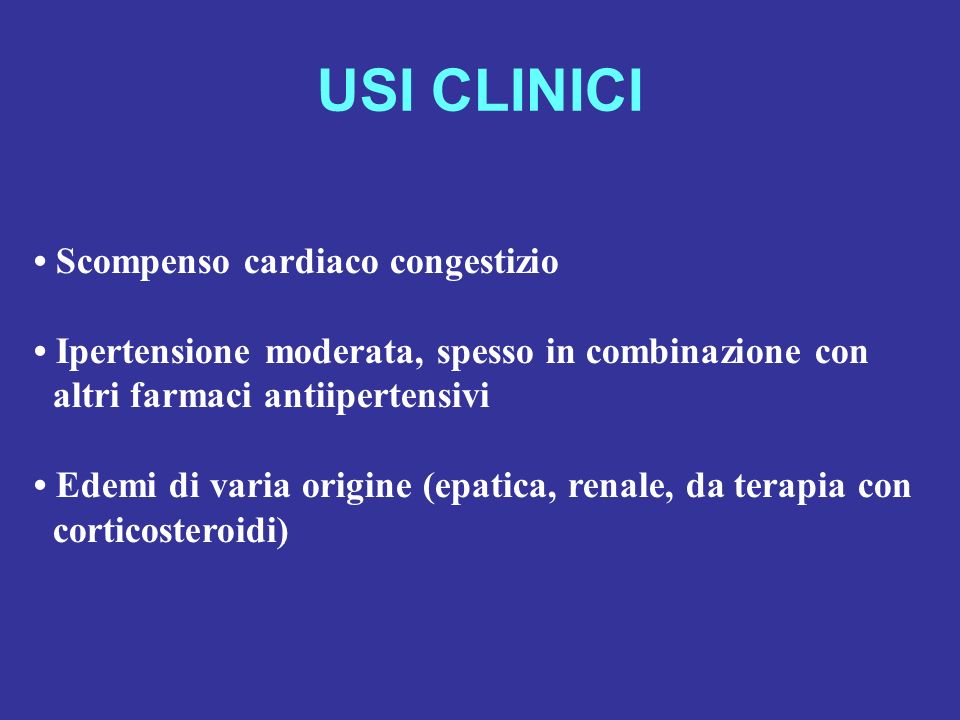 USI CLINICI

• Scompenso cardiaco congestizio

• Ipertensione moderata, spesso in combinazione con altri farmaci antiipertensivi

• Edemi di varia origine (epatica, renale, da terapia con corticosteroidi)